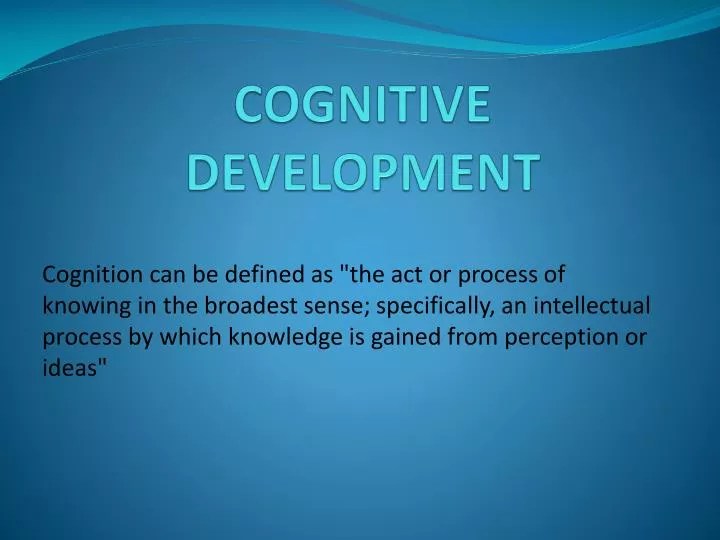 COGNITIVE DEVELOPMENT

Cognition can be defined as "the act or process of knowing in the broadest sense; specifically, an intellectual process by which knowledge is gained from perception or ideas"